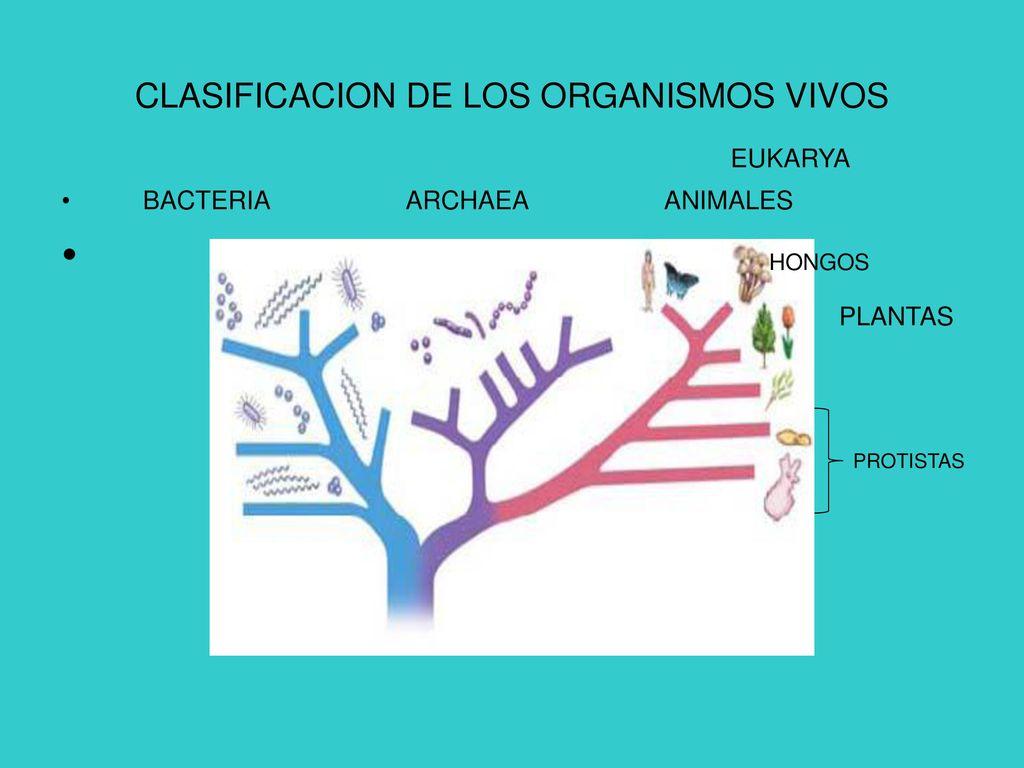 CLASIFICACION DE LOS ORGANISMOS VIVOS

EUKARYA

• BACTERIA ARCHAEA ANIMALES

•

HONGOS

PLANTAS

PROTISTAS